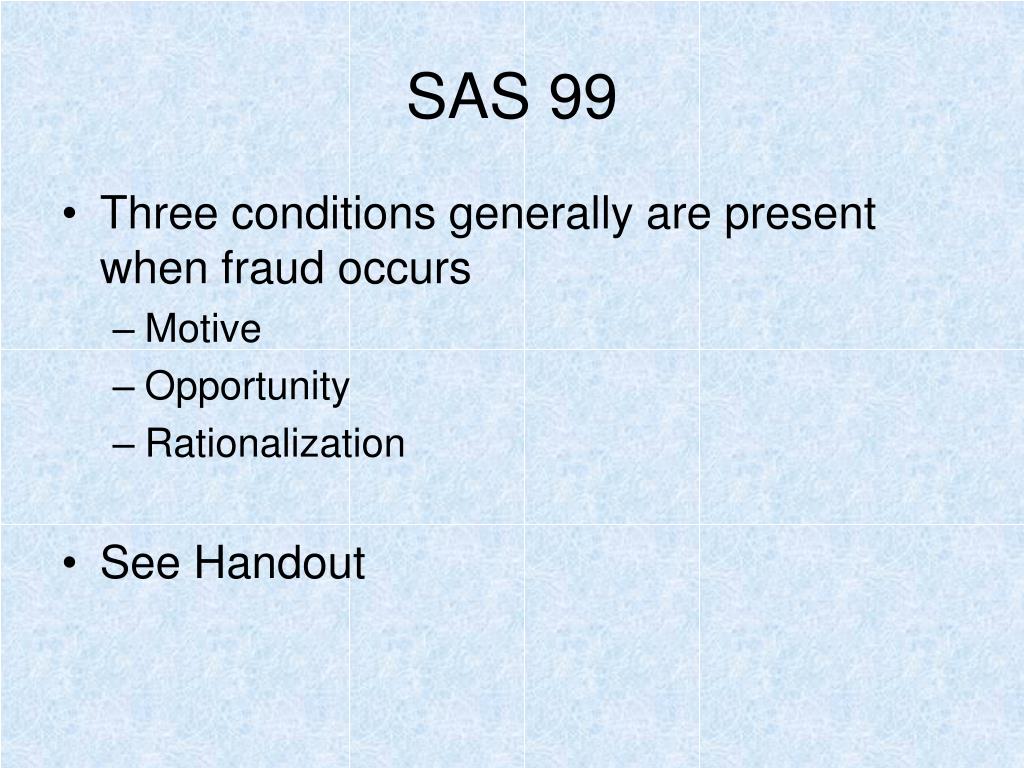 SAS 99

• Three conditions generally are present when fraud occurs
  – Motive
  – Opportunity
  – Rationalization

• See Handout